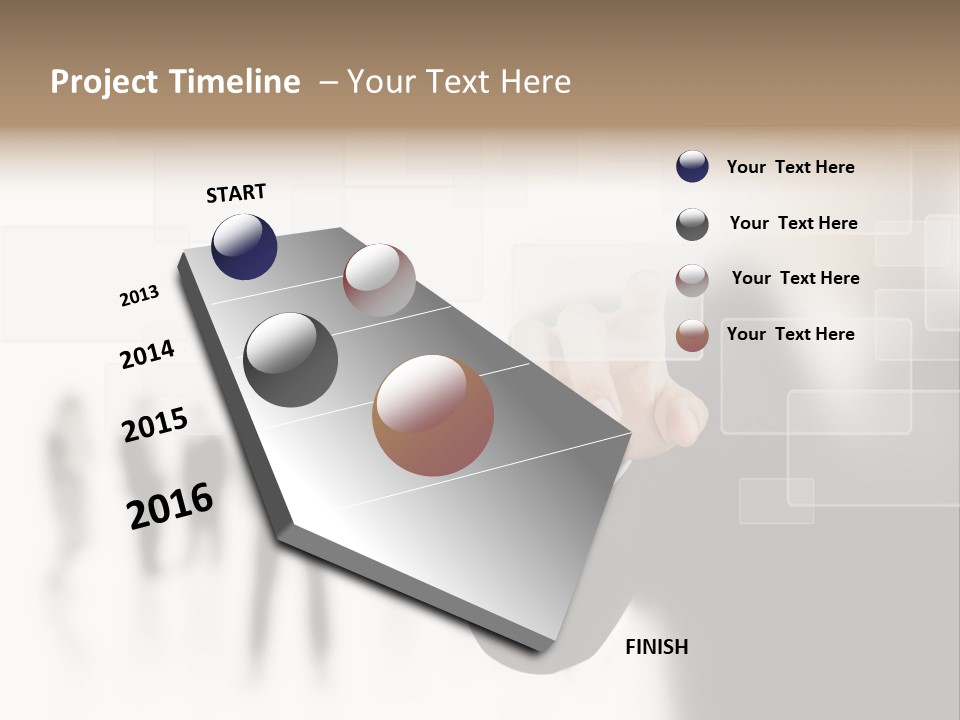 Project Timeline – Your Text Here

START

2013

2014

2015

2016

FINISH

Your Text Here

Your Text Here

Your Text Here

Your Text Here